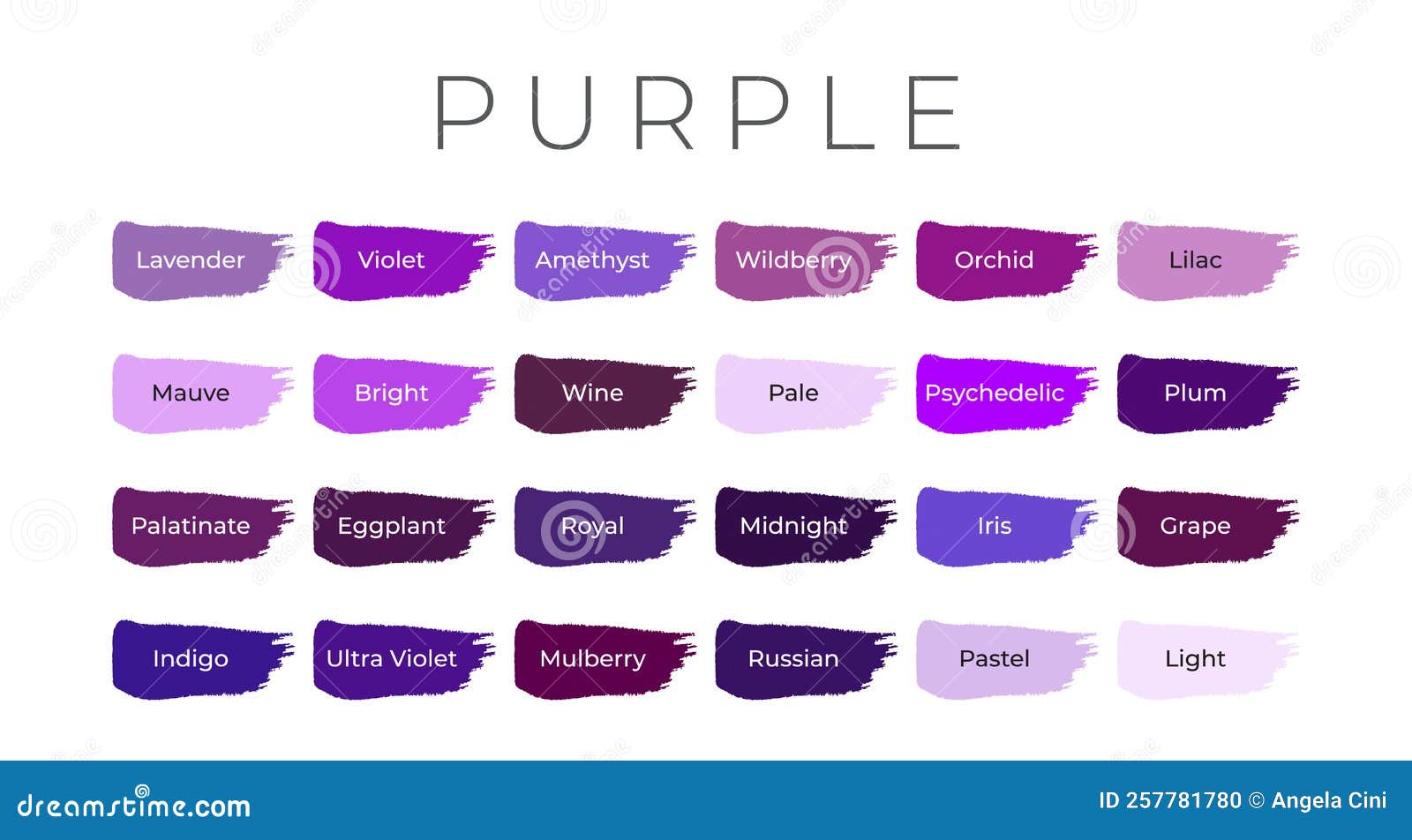 PURPLE

Lavender
Violet
Amethyst
Wildberry
Orchid
Lilac

Mauve
Bright
Wine
Pale
Psychedelic
Plum

Palatinate
Eggplant
Royal
Midnight
Iris
Grape

Indigo
Ultra Violet
Mulberry
Russian
Pastel
Light

dreamstime.com
ID 257781780 © Angela Cini